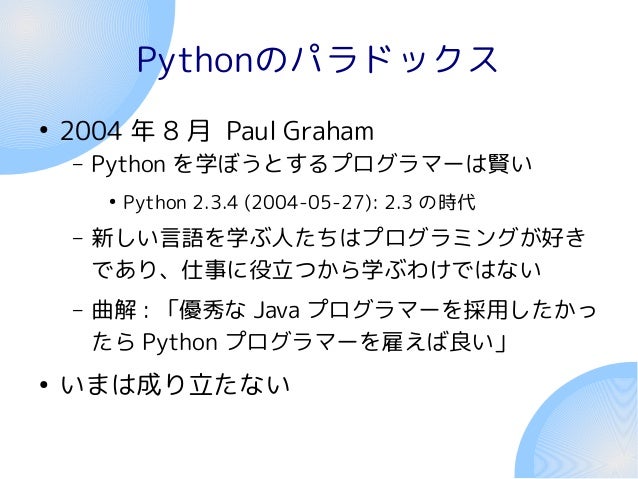 Pythonのパラドックス

• 2004 年 8 月 Paul Graham

– Python を学ぼうとするプログラマーは賢い

• Python 2.3.4 (2004-05-27): 2.3 の時代

– 新しい言語を学ぶ人たちはプログラミングが好きであり、仕事に役立つから学ぶわけではない

– 曲解 : 「優秀な Java プログラマーを採用したかったら Python プログラマーを雇えば良い」

• いまは成り立たない